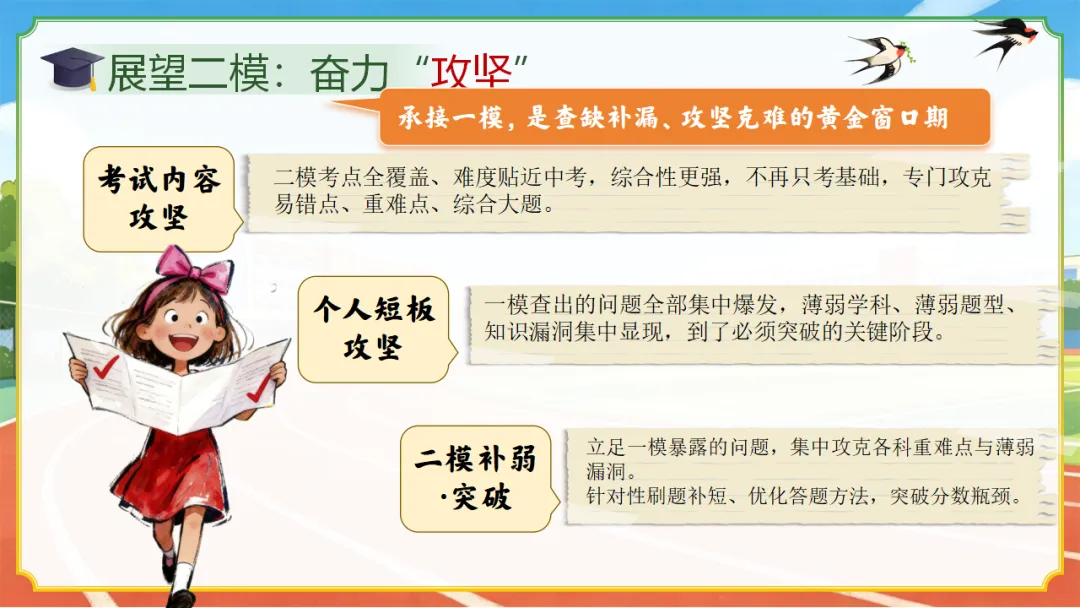 展望二模：奋力“攻坚”

承接一模，是查缺补漏、攻坚克难的黄金窗口期

考试内容攻坚

二模考点全覆盖、难度贴近中考，综合性更强，不再只考基础，专门攻克易错点、重难点、综合大题。

个人短板攻坚

一模查出的问题全部集中爆发，薄弱学科、薄弱题型、知识漏洞集中显现，到了必须突破的关键阶段。

二模补弱·突破

立足一模暴露的问题，集中攻克各科重难点与薄弱漏洞。
针对性刷题补短、优化答题方法，突破分数瓶颈。